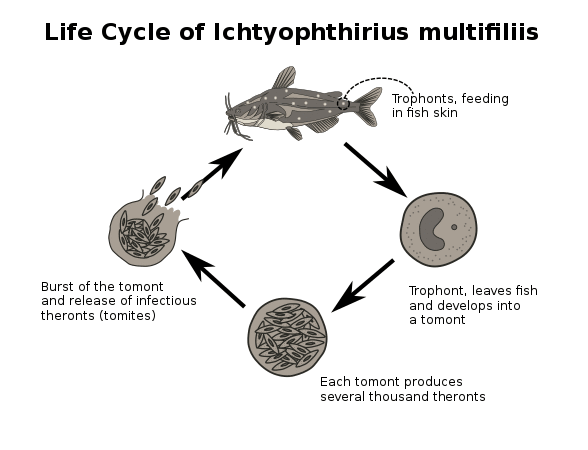 Life Cycle of Ichtyophthirius multifiliis

Trophonts, feeding in fish skin

Trophont, leaves fish and develops into a tomont

Each tomont produces several thousand theronts

Burst of the tomont and release of infectious theronts (tomites)